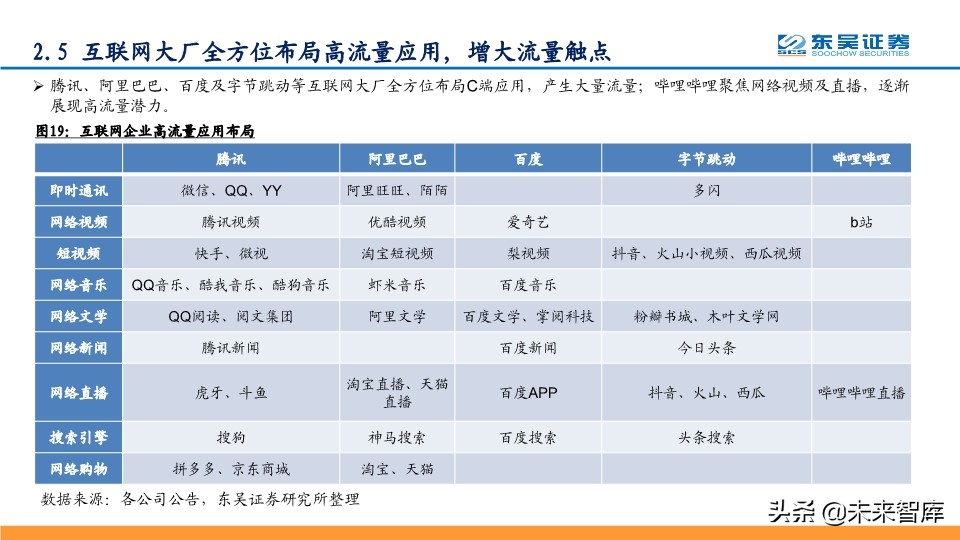 2.5 互联网大厂全方位布局高流量应用，增大流量触点

东吴证券
SOOCHOW SECURITIES

➢ 腾讯、阿里巴巴、百度及字节跳动等互联网大厂全方位布局C端应用，产生大量流量；哔哩哔哩聚焦网络视频及直播，逐渐展现高流量潜力。

图19：互联网企业高流量应用布局

| | 腾讯 | 阿里巴巴 | 百度 | 字节跳动 | 哔哩哔哩 |
|---|---|---|---|---|---|
| 即时通讯 | 微信、QQ、YY | 阿里旺旺、陌陌 | | 多闪 | |
| 网络视频 | 腾讯视频 | 优酷视频 | 爱奇艺 | | b站 |
| 短视频 | 快手、微视 | 淘宝短视频 | 梨视频 | 抖音、火山小视频、西瓜视频 | |
| 网络音乐 | QQ音乐、酷我音乐、酷狗音乐 | 虾米音乐 | 百度音乐 | | |
| 网络文学 | QQ阅读、阅文集团 | 阿里文学 | 百度文学、掌阅科技 | 粉瓣书城、木叶文学网 | |
| 网络新闻 | 腾讯新闻 | | 百度新闻 | 今日头条 | |
| 网络直播 | 虎牙、斗鱼 | 淘宝直播、天猫直播 | 百度APP | 抖音、火山、西瓜 | 哔哩哔哩直播 |
| 搜索引擎 | 搜狗 | 神马搜索 | 百度搜索 | 头条搜索 | |
| 网络购物 | 拼多多、京东商城 | 淘宝、天猫 | | | |

数据来源：各公司公告，东吴证券研究所整理

头条 @未来智库